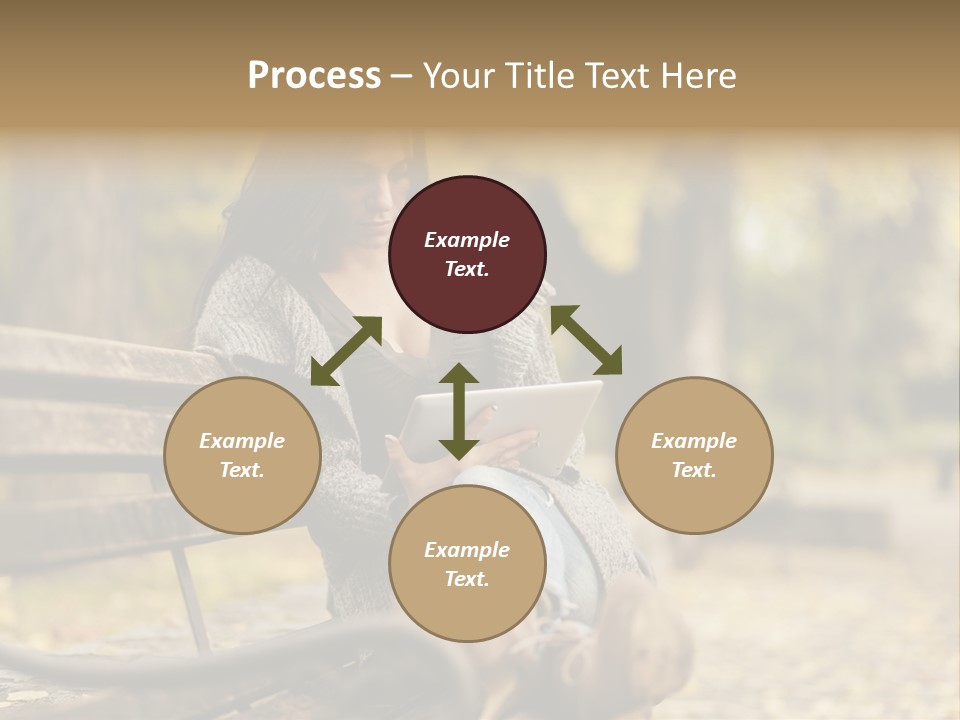 Process – Your Title Text Here

Example Text.

Example Text.

Example Text.

Example Text.